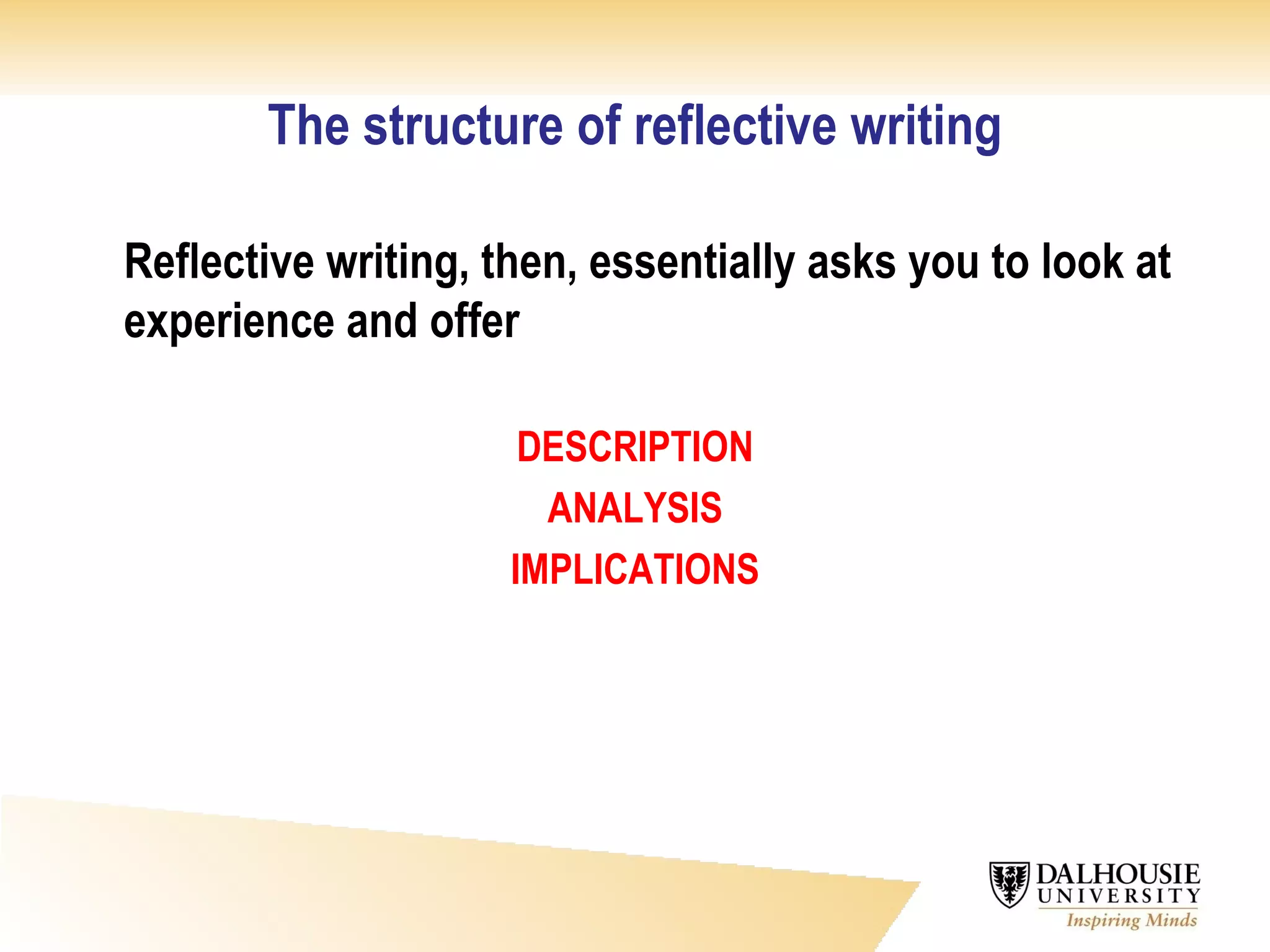 The structure of reflective writing

Reflective writing, then, essentially asks you to look at experience and offer

DESCRIPTION
ANALYSIS
IMPLICATIONS

DALHOUSIE UNIVERSITY
Inspiring Minds